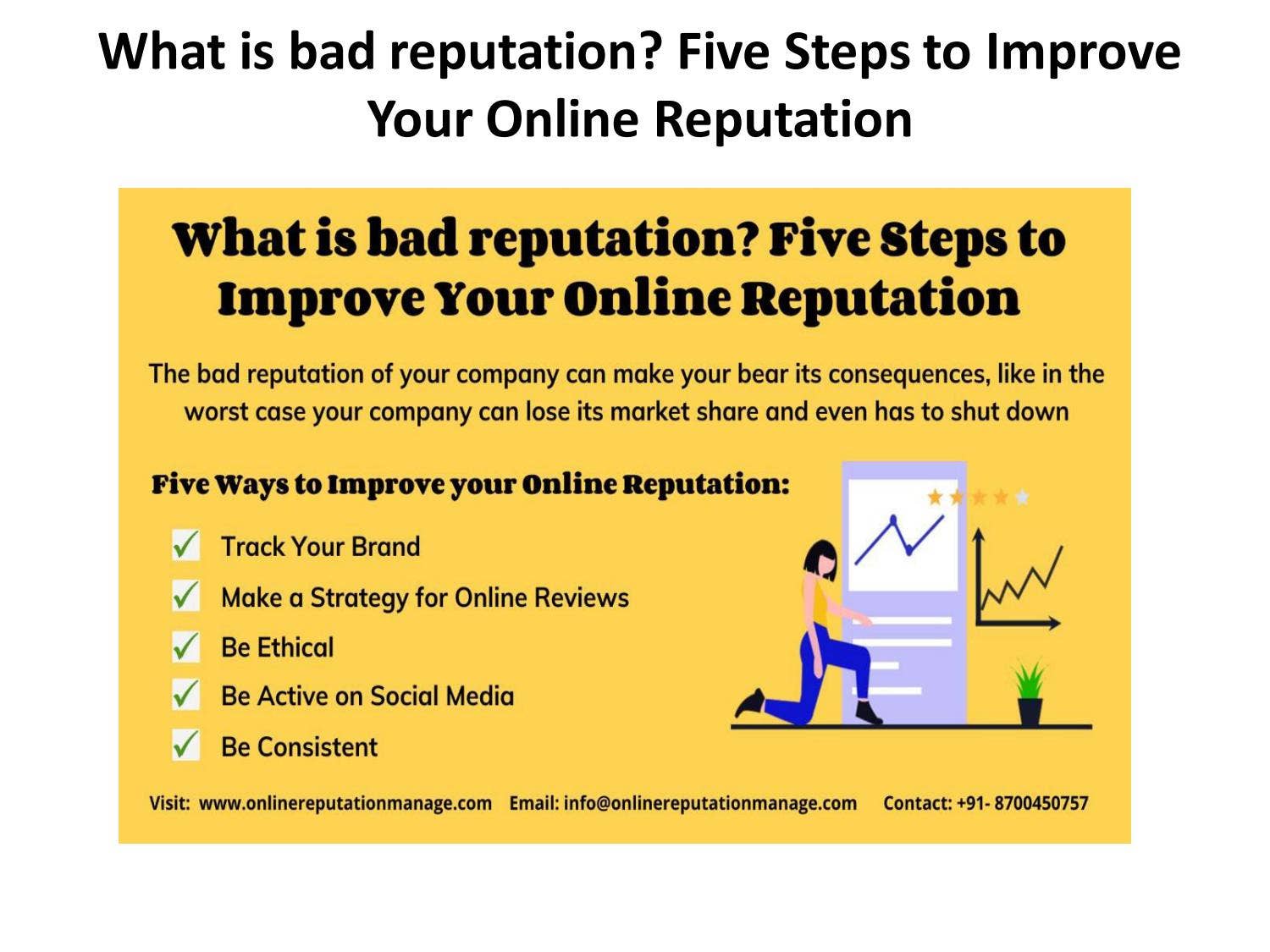 What is bad reputation? Five Steps to Improve Your Online Reputation

What is bad reputation? Five Steps to Improve Your Online Reputation

The bad reputation of your company can make your bear its consequences, like in the worst case your company can lose its market share and even has to shut down

Five Ways to Improve your Online Reputation:

✓ Track Your Brand
✓ Make a Strategy for Online Reviews
✓ Be Ethical
✓ Be Active on Social Media
✓ Be Consistent

Visit: www.onlinereputationmanage.com Email: info@onlinereputationmanage.com Contact: +91- 8700450757